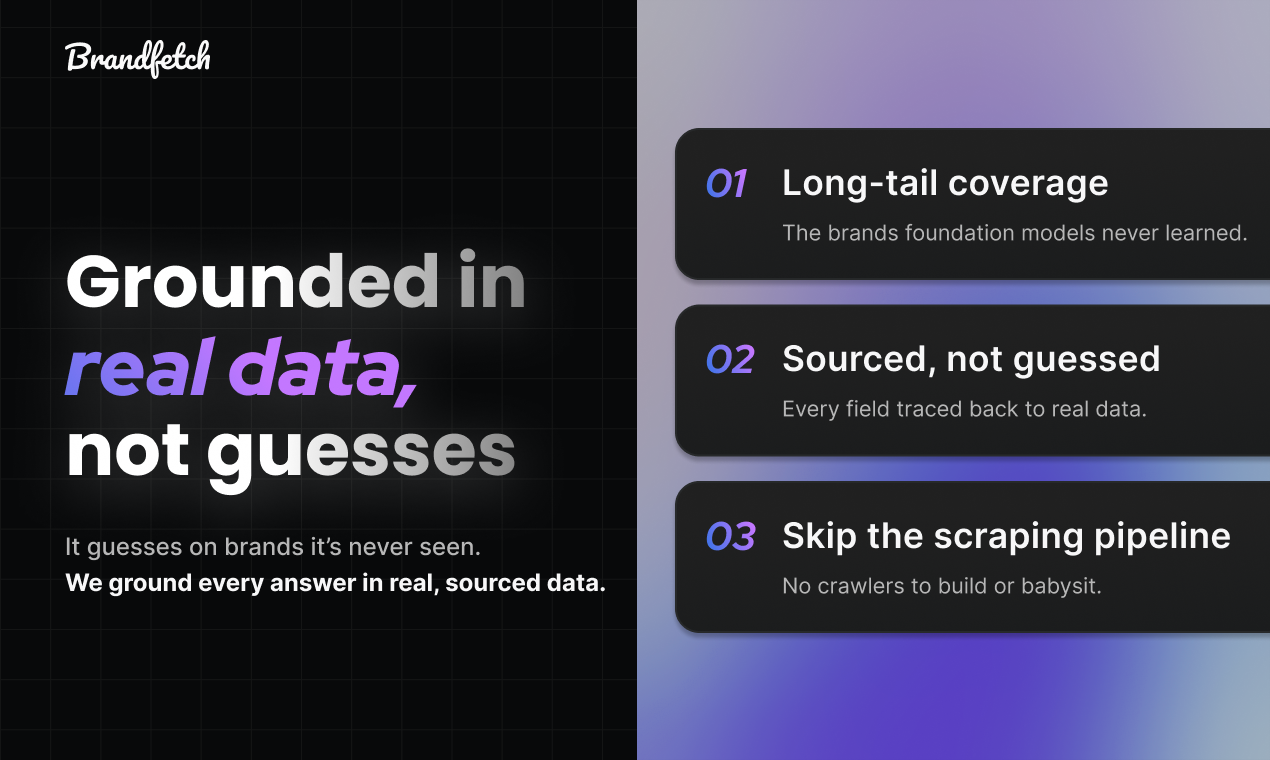 Brandfetch

Grounded in real data, not guesses

It guesses on brands it’s never seen.
We ground every answer in real, sourced data.

01 Long-tail coverage
The brands foundation models never learned.

02 Sourced, not guessed
Every field traced back to real data.

03 Skip the scraping pipeline
No crawlers to build or babysit.